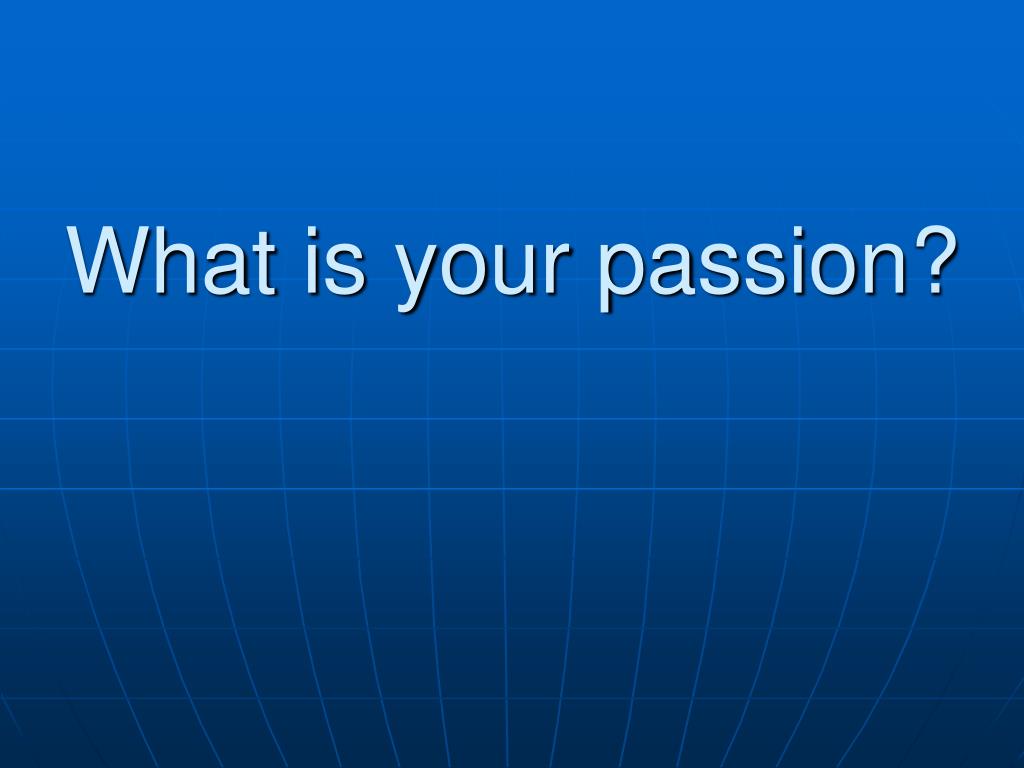 What is your passion?